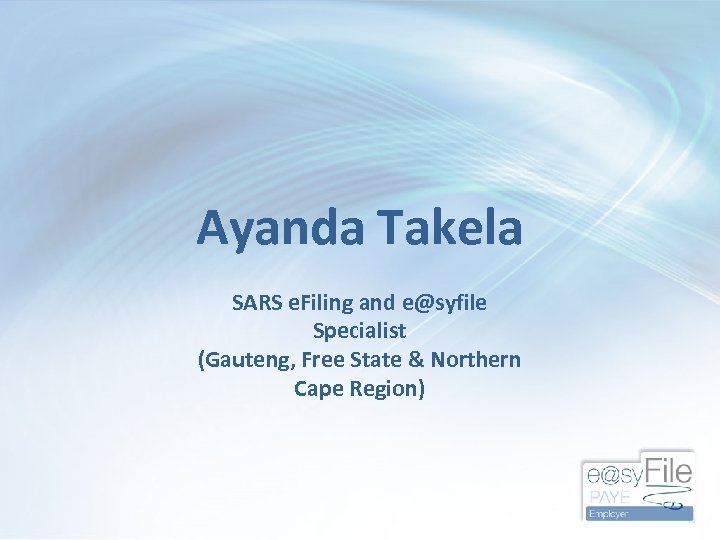 Ayanda Takela

SARS eFiling and e@syfile Specialist (Gauteng, Free State & Northern Cape Region)

e@syFile
PAYE
Employer